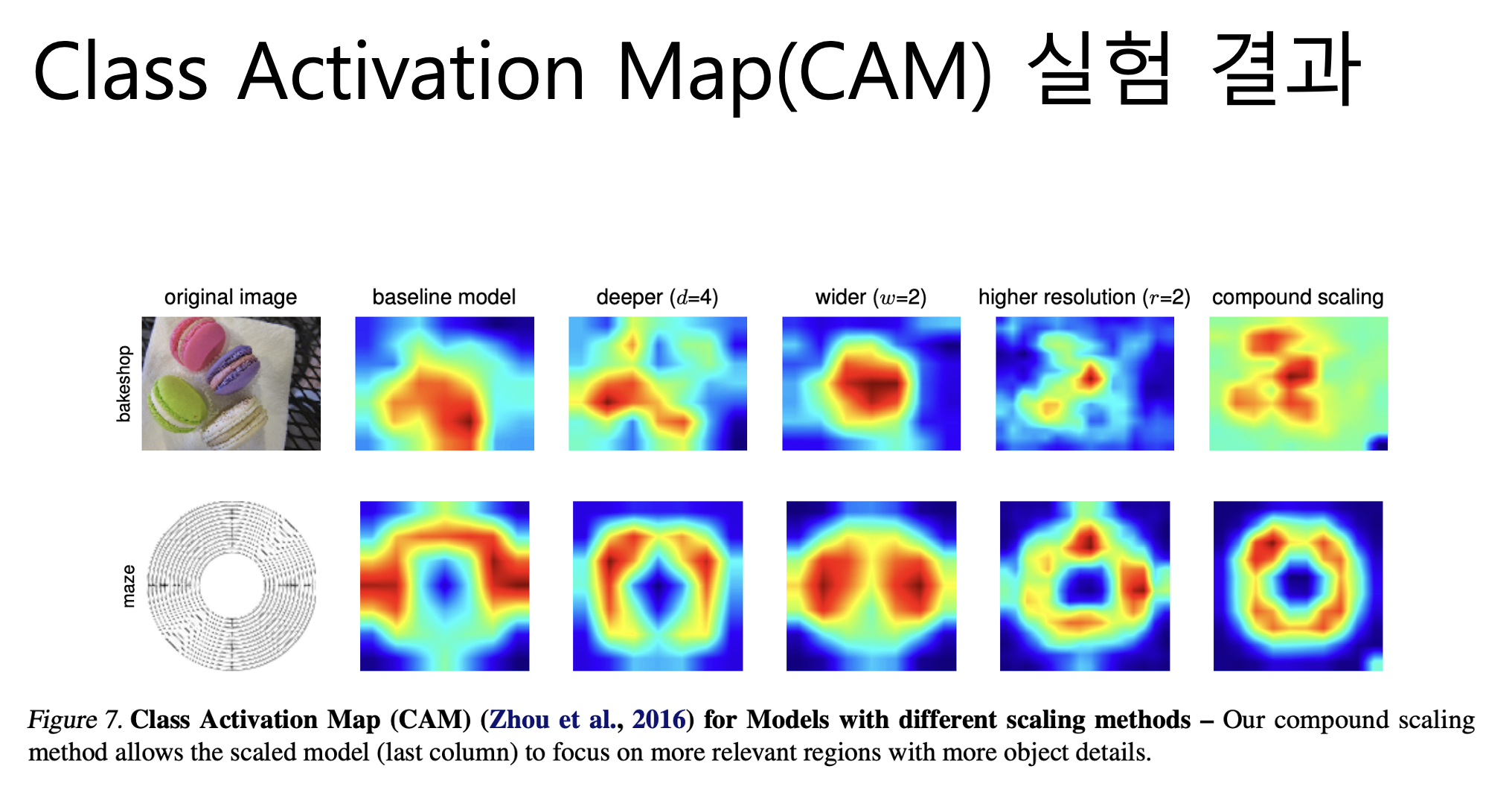 Class Activation Map(CAM) 실험 결과

original image

baseline model

deeper ($d$=4)

wider ($w$=2)

higher resolution ($r$=2)

compound scaling

bakeshop

maze

Figure 7. Class Activation Map (CAM) (Zhou et al., 2016) for Models with different scaling methods – Our compound scaling method allows the scaled model (last column) to focus on more relevant regions with more object details.